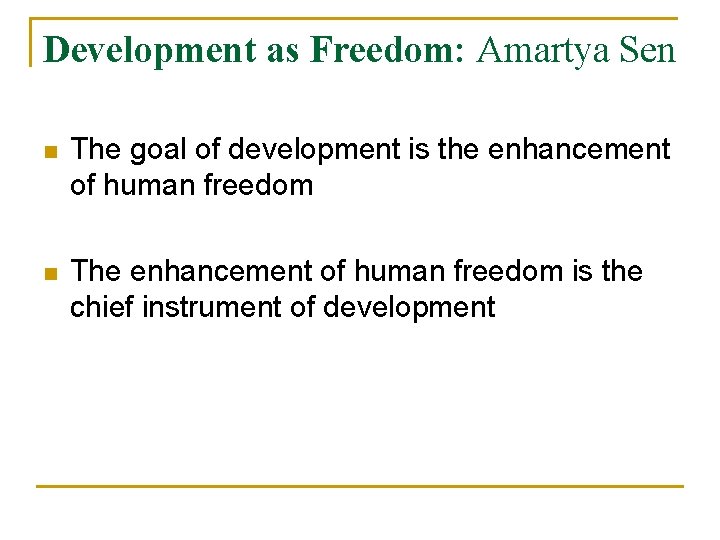 Development as Freedom: Amartya Sen

- The goal of development is the enhancement of human freedom

- The enhancement of human freedom is the chief instrument of development